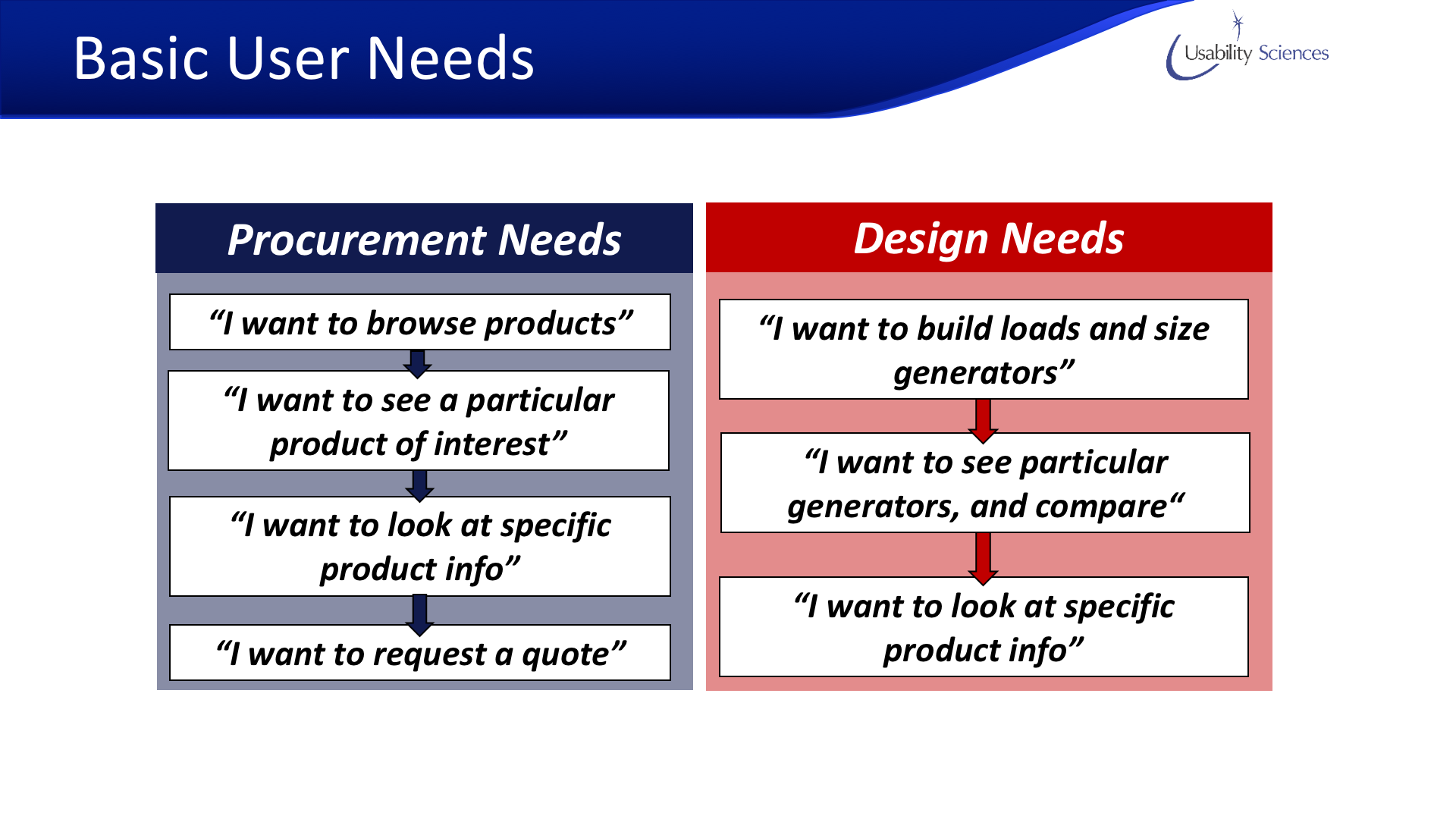 Basic User Needs

Usability Sciences

Procurement Needs

“I want to browse products”

“I want to see a particular product of interest”

“I want to look at specific product info”

“I want to request a quote”

Design Needs

“I want to build loads and size generators”

“I want to see particular generators, and compare“

“I want to look at specific product info”